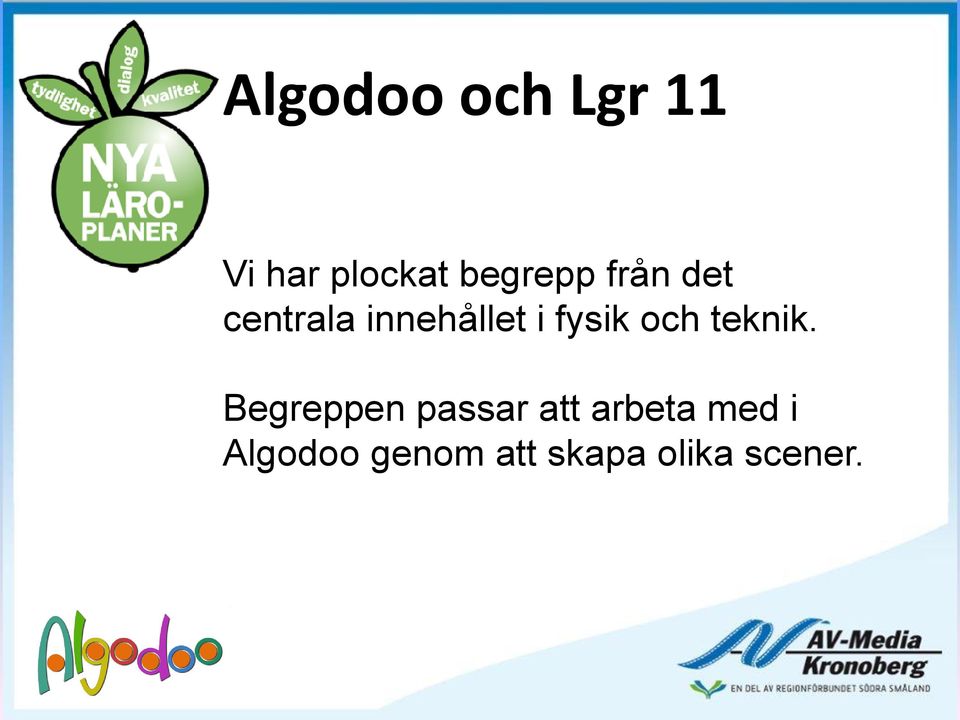 tydlighet dialog kvalitet
NYA LÄRO-PLANER

Algodoo och Lgr 11

Vi har plockat begrepp från det centrala innehållet i fysik och teknik.

Begreppen passar att arbeta med i Algodoo genom att skapa olika scener.

Algodoo

AV-Media Kronoberg
EN DEL AV REGIONFÖRBUNDET SÖDRA SMÅLAND